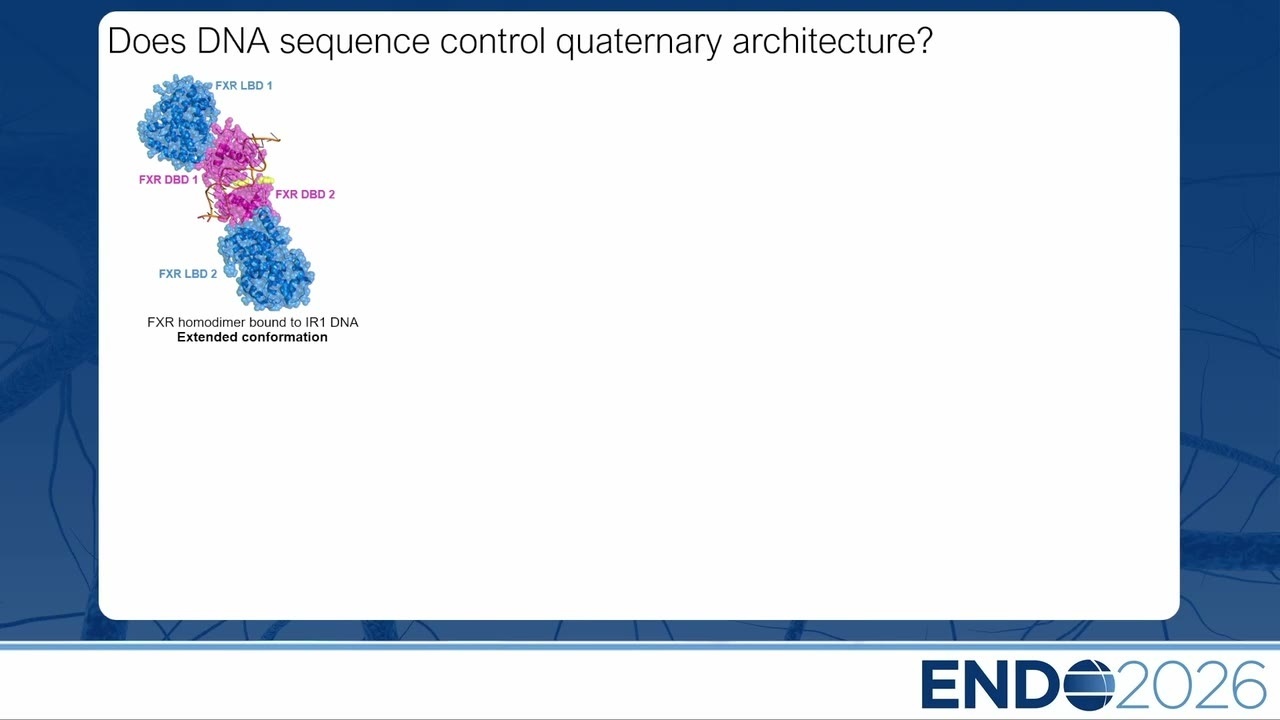 Does DNA sequence control quaternary architecture?

FXR LBD 1

FXR DBD 1

FXR DBD 2

FXR LBD 2

FXR homodimer bound to IR1 DNA
**Extended conformation**

ENDO2026